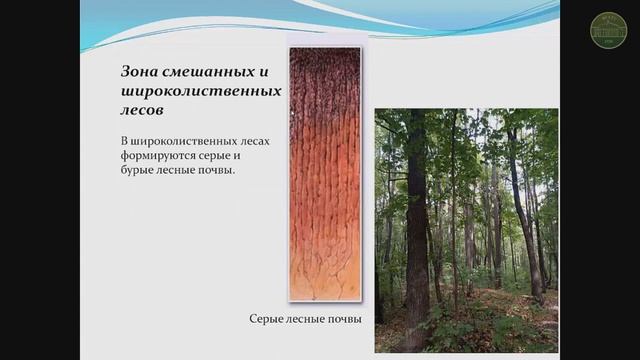 Зона смешанных и широколиственных лесов

В широколиственных лесах формируются серые и бурые лесные почвы.

Серые лесные почвы